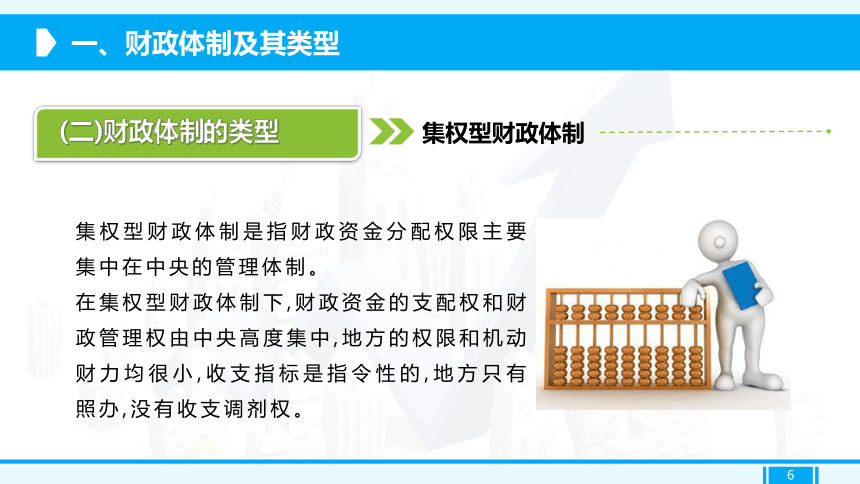 一、财政体制及其类型

(二)财政体制的类型

集权型财政体制

集权型财政体制是指财政资金分配权限主要集中在中央的管理体制。
在集权型财政体制下,财政资金的支配权和财政管理权由中央高度集中,地方的权限和机动财力均很小,收支指标是指令性的,地方只有照办,没有收支调剂权。

6